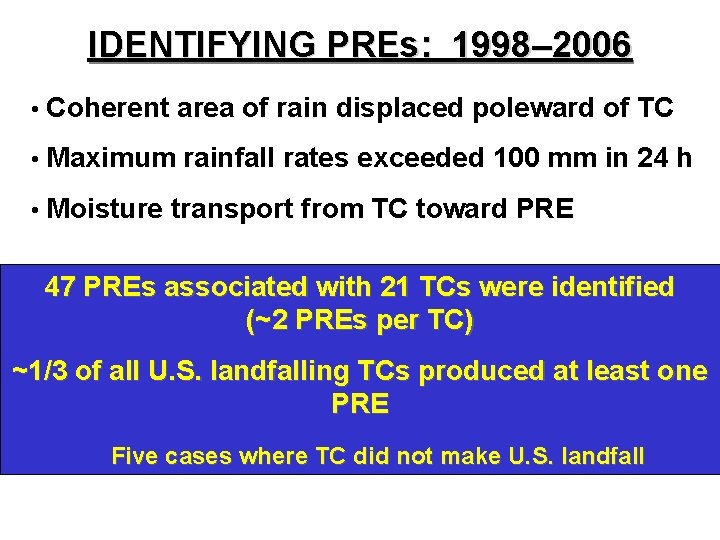 IDENTIFYING PREs: 1998–2006

• Coherent area of rain displaced poleward of TC

• Maximum rainfall rates exceeded 100 mm in 24 h

• Moisture transport from TC toward PRE

47 PREs associated with 21 TCs were identified (~2 PREs per TC)

~1/3 of all U.S. landfalling TCs produced at least one PRE

Five cases where TC did not make U.S. landfall